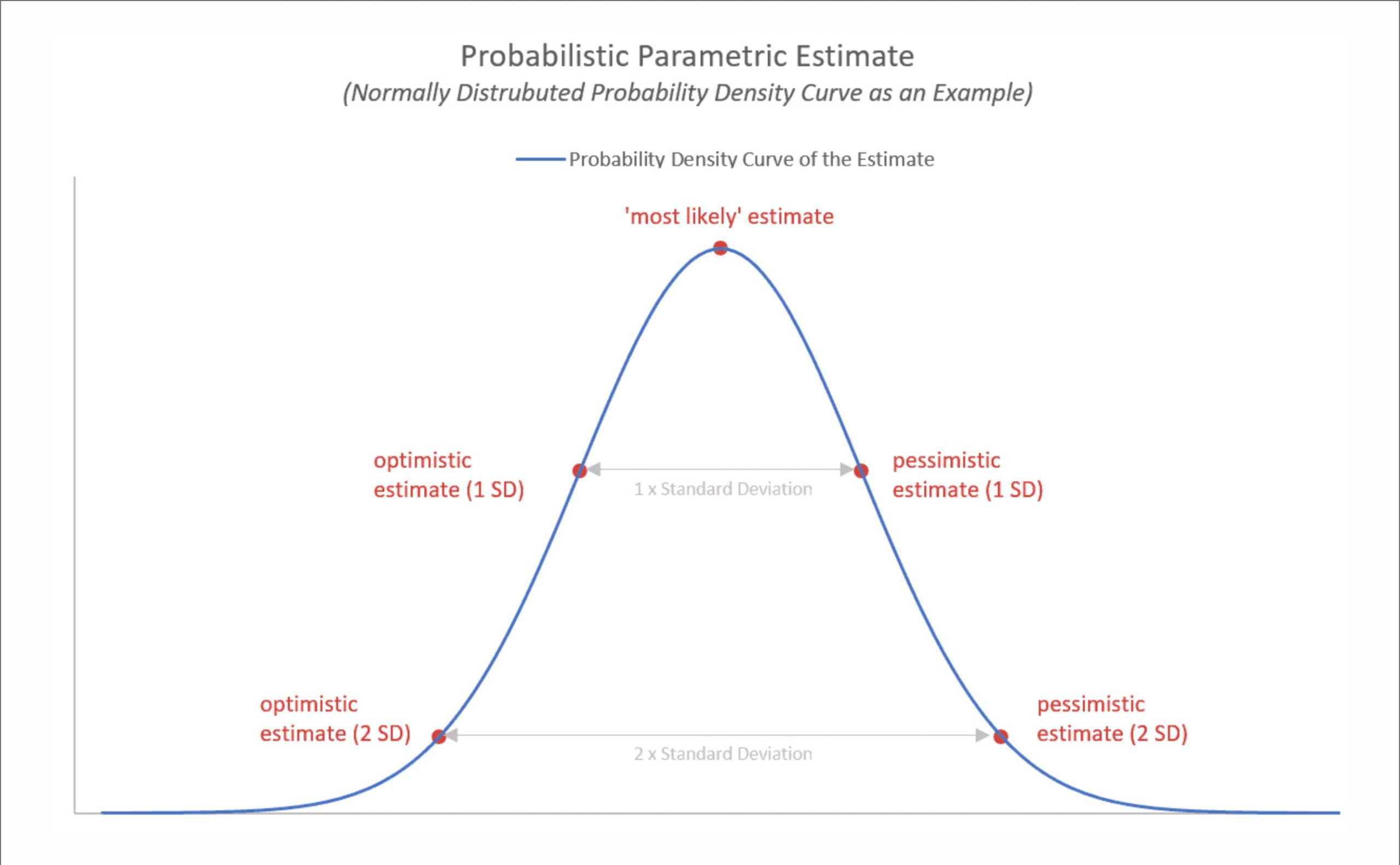 Probabilistic Parametric Estimate
(Normally Distrubuted Probability Density Curve as an Example)

Probability Density Curve of the Estimate

'most likely' estimate

optimistic estimate (1 SD)

1 x Standard Deviation

pessimistic estimate (1 SD)

optimistic estimate (2 SD)

2 x Standard Deviation

pessimistic estimate (2 SD)